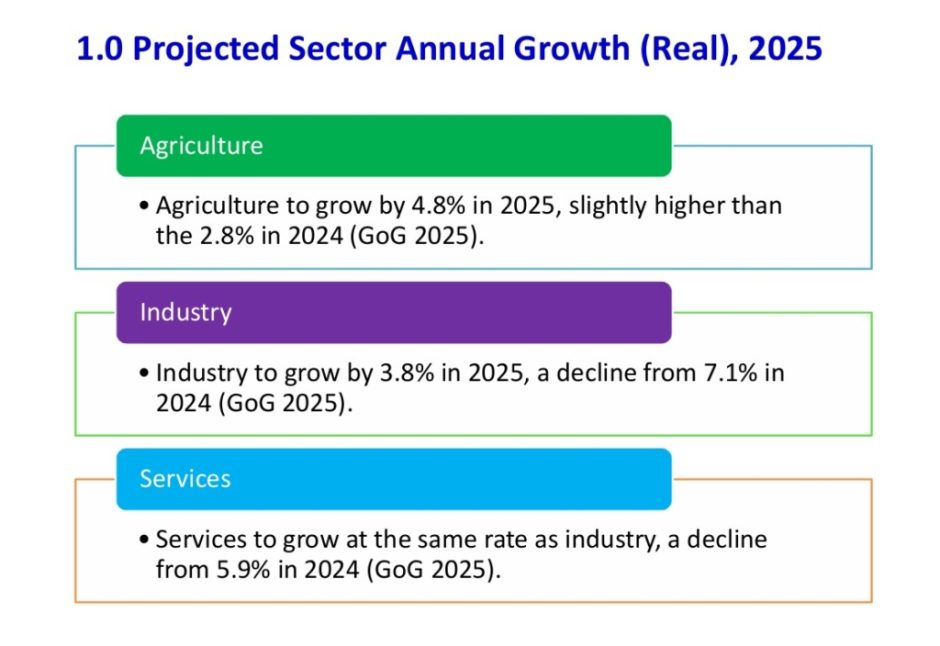 1.0 Projected Sector Annual Growth (Real), 2025

Agriculture

• Agriculture to grow by 4.8% in 2025, slightly higher than the 2.8% in 2024 (GoG 2025).

Industry

• Industry to grow by 3.8% in 2025, a decline from 7.1% in 2024 (GoG 2025).

Services

• Services to grow at the same rate as industry, a decline from 5.9% in 2024 (GoG 2025).